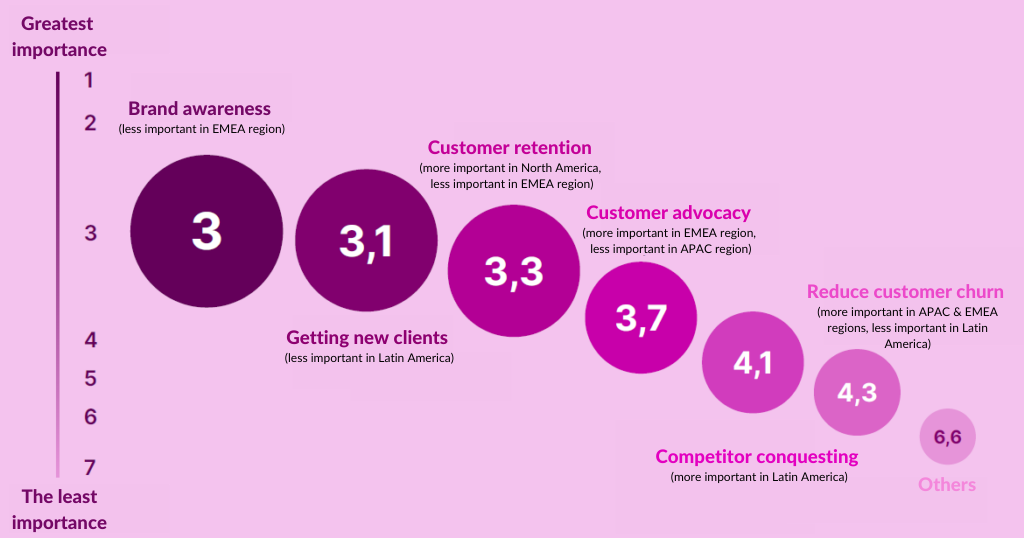 Greatest importance

1
2
3
4
5
6
7

The least importance

Brand awareness
(less important in EMEA region)

3

3,1

Getting new clients
(less important in Latin America)

Customer retention
(more important in North America, less important in EMEA region)

3,3

Customer advocacy
(more important in EMEA region, less important in APAC region)

3,7

4,1

Competitor conquesting
(more important in Latin America)

Reduce customer churn
(more important in APAC & EMEA regions, less important in Latin America)

4,3

6,6

Others